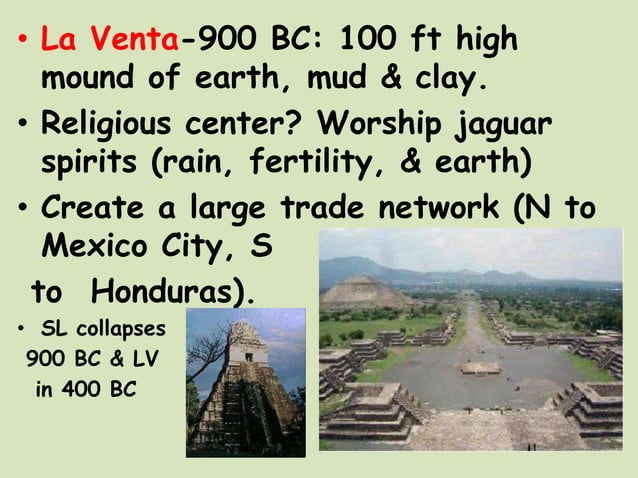 • La Venta-900 BC: 100 ft high mound of earth, mud & clay.

• Religious center? Worship jaguar spirits (rain, fertility, & earth)

• Create a large trade network (N to Mexico City, S to Honduras).

• SL collapses 900 BC & LV in 400 BC